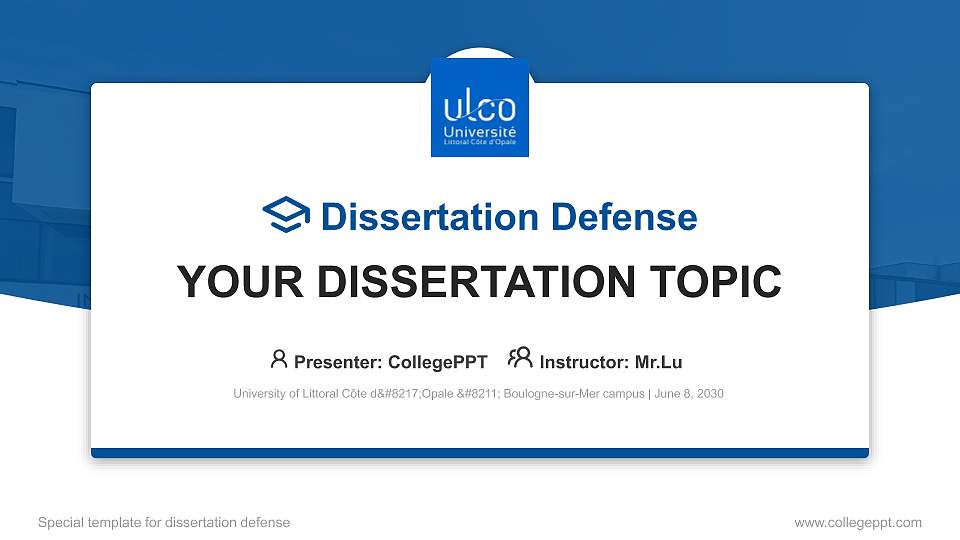 ulco
Université
Littoral Côte d'Opale

Dissertation Defense

YOUR DISSERTATION TOPIC

Presenter: CollegePPT Instructor: Mr.Lu

University of Littoral Côte d&#8217;Opale &#8211; Boulogne-sur-Mer campus | June 8, 2030

Special template for dissertation defense

www.collegeppt.com